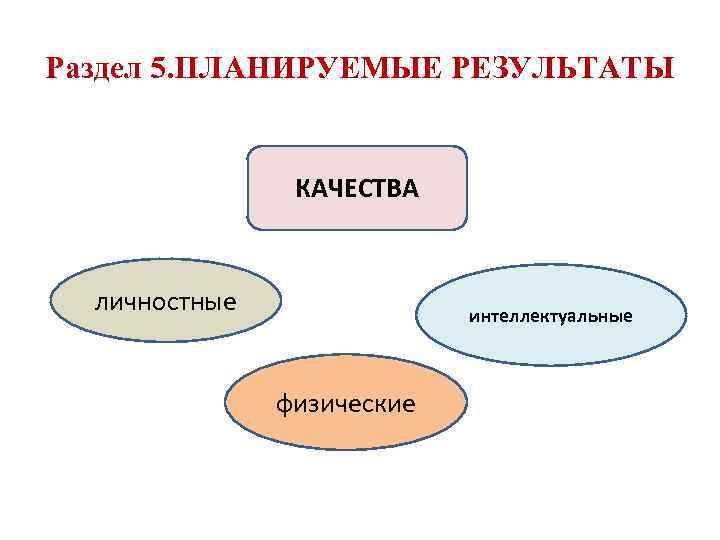 Раздел 5.ПЛАНИРУЕМЫЕ РЕЗУЛЬТАТЫ

КАЧЕСТВА

личностные

интеллектуальные

физические